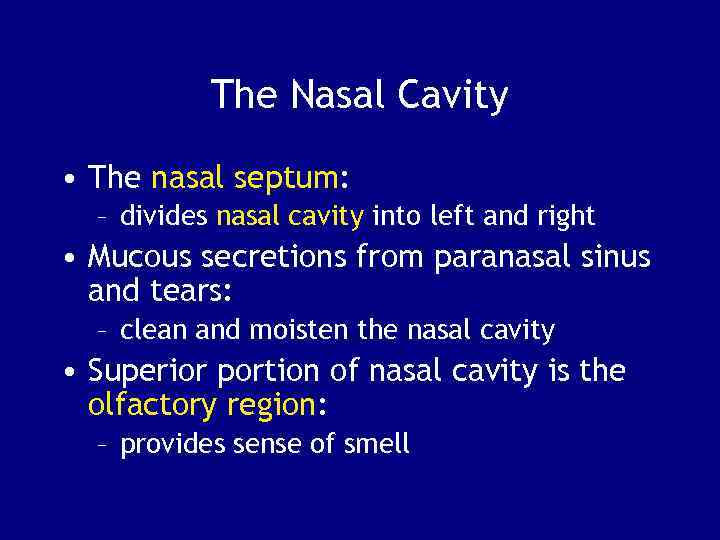 The Nasal Cavity

• The nasal septum:
 – divides nasal cavity into left and right
• Mucous secretions from paranasal sinus and tears:
 – clean and moisten the nasal cavity
• Superior portion of nasal cavity is the olfactory region:
 – provides sense of smell